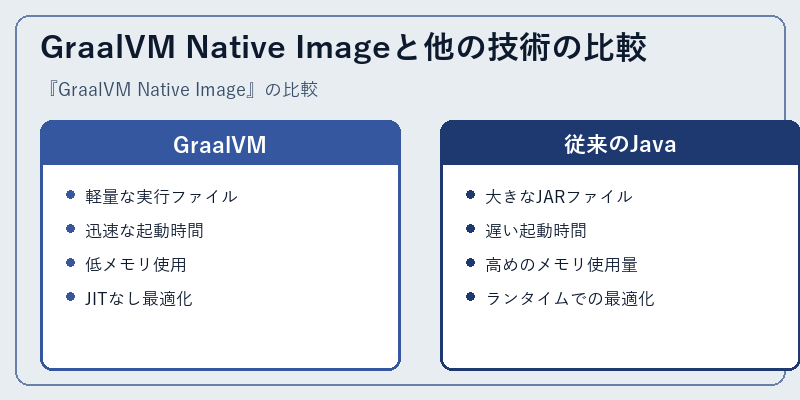 GraalVM Native Imageと他の技術の比較

『GraalVM Native Image』の比較

GraalVM

- 軽量な実行ファイル
- 迅速な起動時間
- 低メモリ使用
- JITなし最適化

従来のJava

- 大きなJARファイル
- 遅い起動時間
- 高めのメモリ使用量
- ランタイムでの最適化